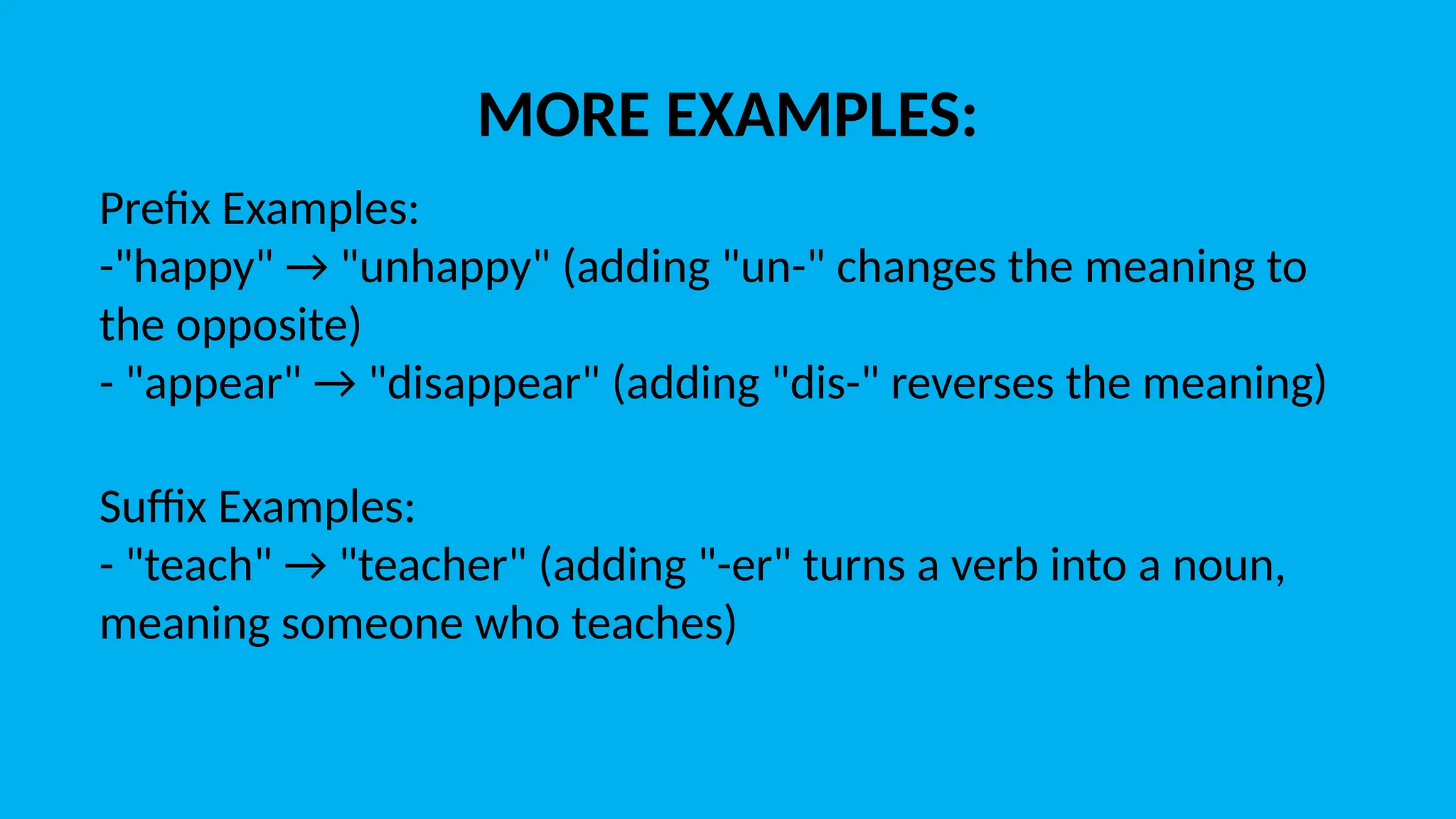 MORE EXAMPLES:

Prefix Examples:
-"happy" → "unhappy" (adding "un-" changes the meaning to the opposite)
- "appear" → "disappear" (adding "dis-" reverses the meaning)

Suffix Examples:
- "teach" → "teacher" (adding "-er" turns a verb into a noun, meaning someone who teaches)